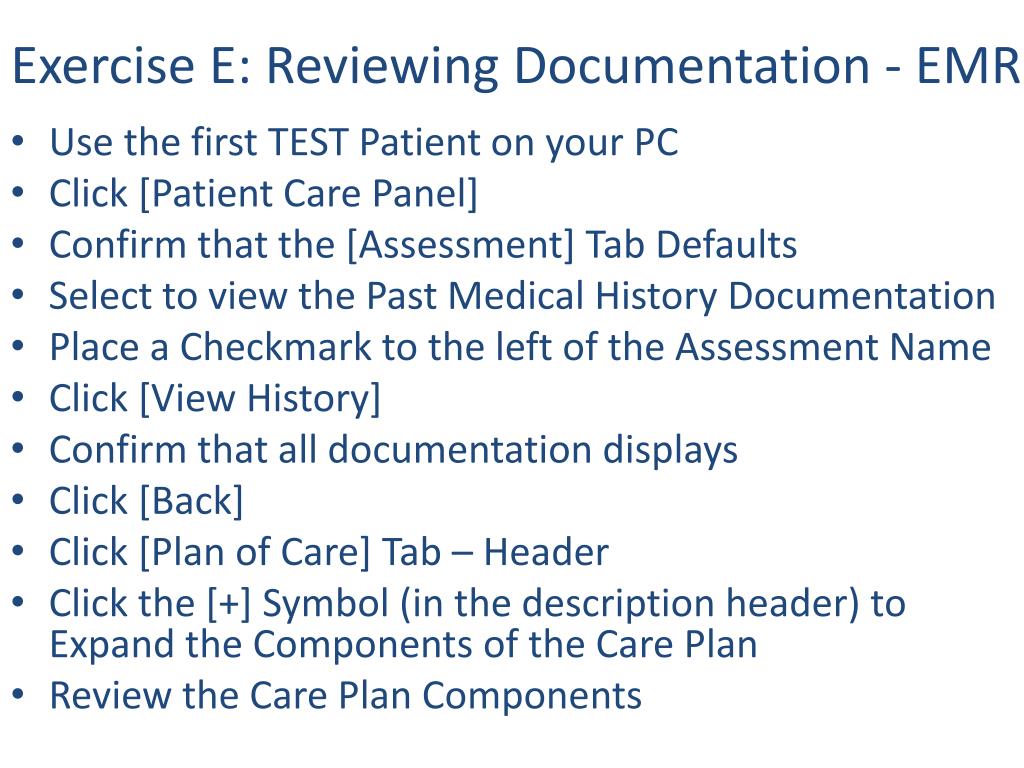 Exercise E: Reviewing Documentation - EMR

• Use the first TEST Patient on your PC
• Click [Patient Care Panel]
• Confirm that the [Assessment] Tab Defaults
• Select to view the Past Medical History Documentation
• Place a Checkmark to the left of the Assessment Name
• Click [View History]
• Confirm that all documentation displays
• Click [Back]
• Click [Plan of Care] Tab – Header
• Click the [+] Symbol (in the description header) to Expand the Components of the Care Plan
• Review the Care Plan Components